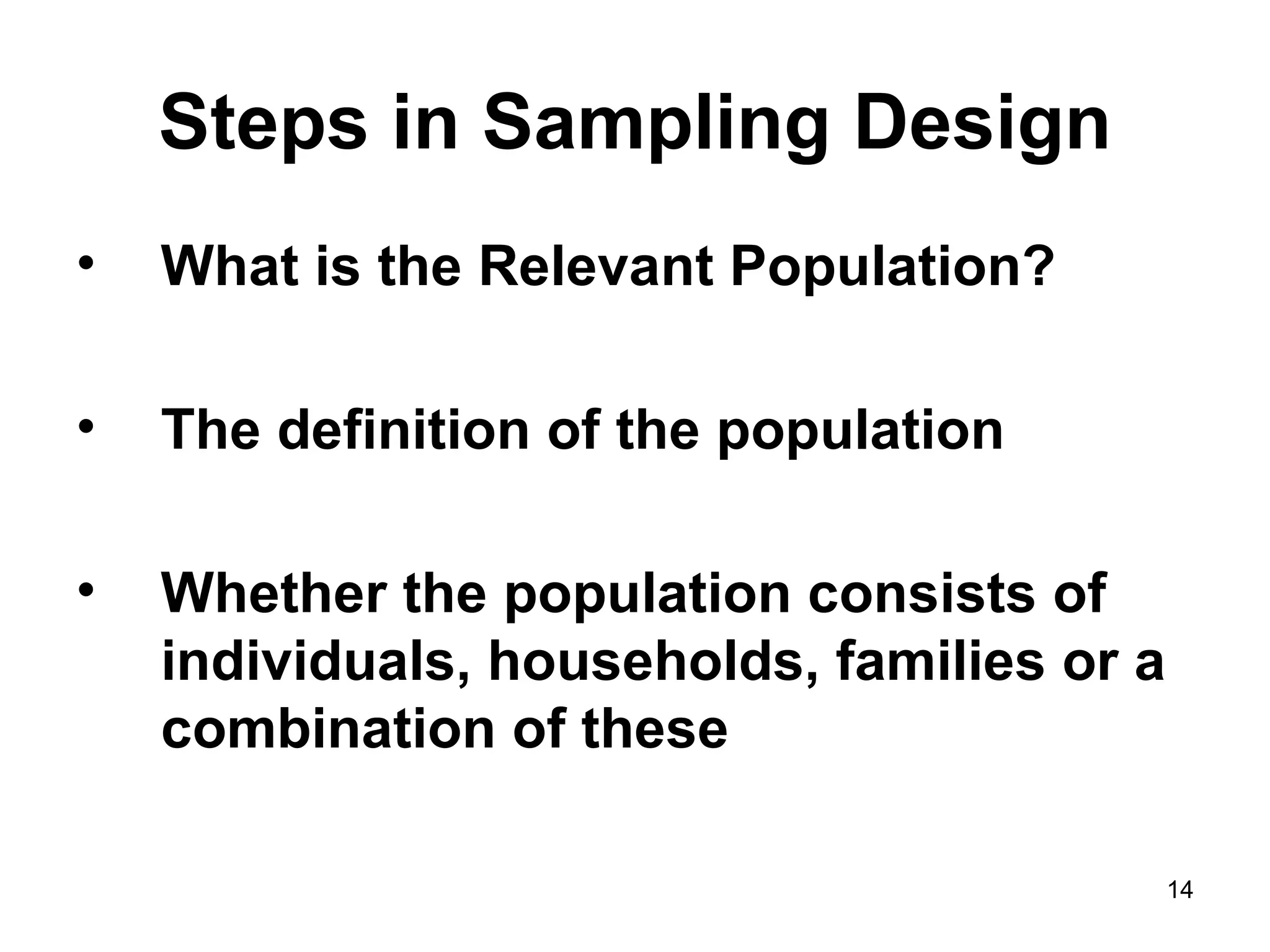 Steps in Sampling Design

• What is the Relevant Population?

• The definition of the population

• Whether the population consists of individuals, households, families or a combination of these

14